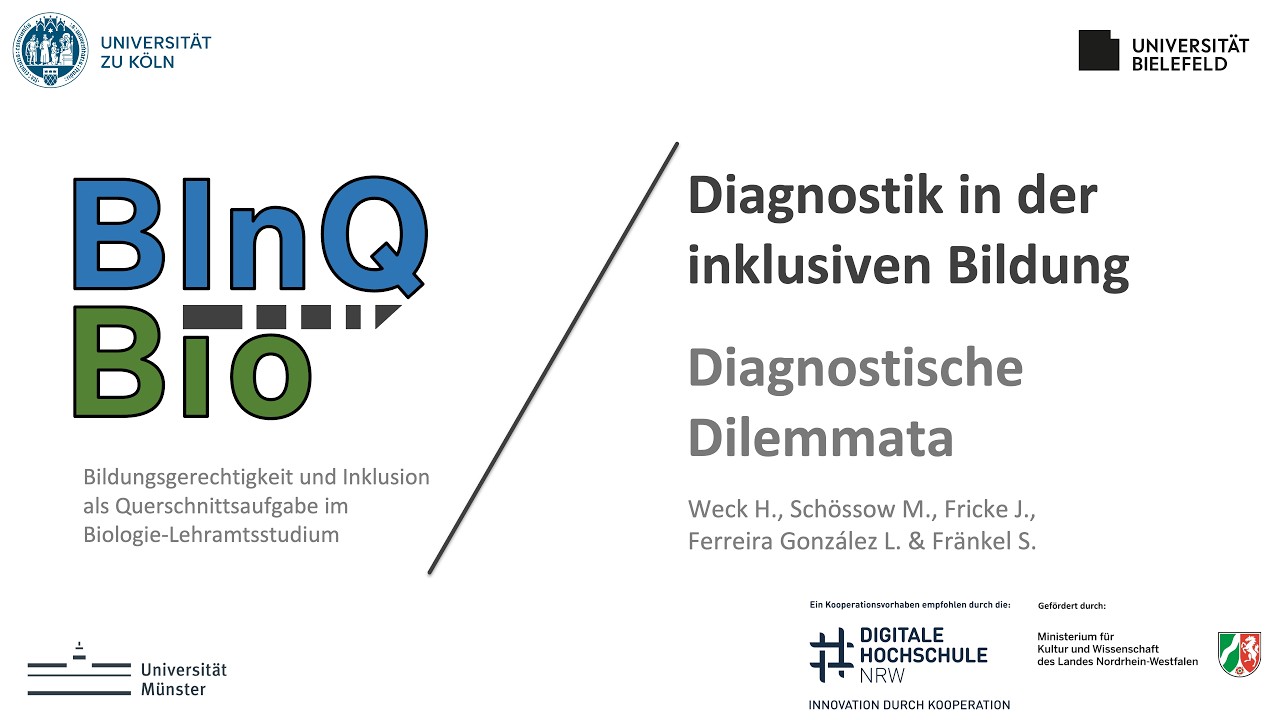 UNIVERSITÄT ZU KÖLN

UNIVERSITÄT BIELEFELD

BInQ
Bio

Bildungsgerechtigkeit und Inklusion als Querschnittsaufgabe im Biologie-Lehramtsstudium

Diagnostik in der inklusiven Bildung

Diagnostische Dilemmata

Weck H., Schössow M., Fricke J., Ferreira González L. & Fränkel S.

Universität Münster

Ein Kooperationsvorhaben empfohlen durch die:

DIGITALE HOCHSCHULE NRW

INNOVATION DURCH KOOPERATION

Gefördert durch:

Ministerium für Kultur und Wissenschaft des Landes Nordrhein-Westfalen